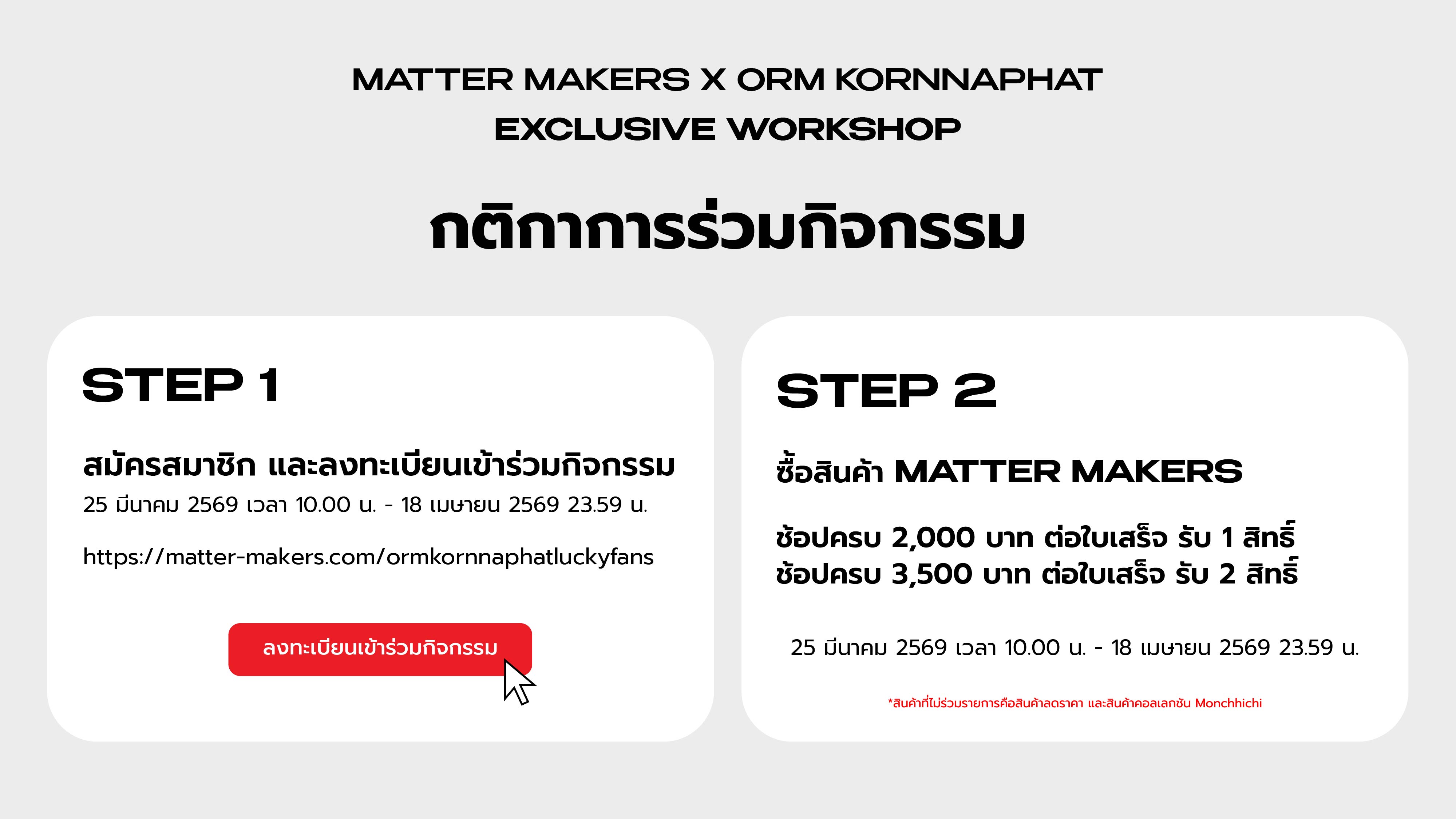 MATTER MAKERS X ORM KORNNAPHAT
EXCLUSIVE WORKSHOP

กติกาการร่วมกิจกรรม

STEP 1

สมัครสมาชิก และลงทะเบียนเข้าร่วมกิจกรรม
25 มีนาคม 2569 เวลา 10.00 น. - 18 เมษายน 2569 23.59 น.

https://matter-makers.com/ormkornnaphatluckyfans

ลงทะเบียนเข้าร่วมกิจกรรม

STEP 2

ซื้อสินค้า MATTER MAKERS

ช้อปครบ 2,000 บาท ต่อใบเสร็จ รับ 1 สิทธิ์
ช้อปครบ 3,500 บาท ต่อใบเสร็จ รับ 2 สิทธิ์

25 มีนาคม 2569 เวลา 10.00 น. - 18 เมษายน 2569 23.59 น.

*สินค้าที่ไม่ร่วมรายการคือสินค้าลดราคา และสินค้าคอลเลกชัน Monchhichi